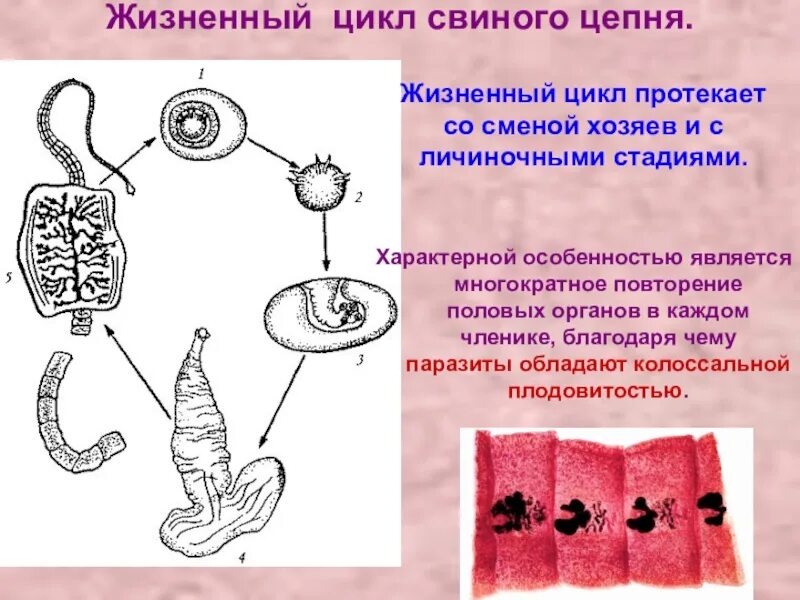 Жизненный цикл свиного цепня.

1

2

3

4

5

Жизненный цикл протекает со сменой хозяев и с личиночными стадиями.

Характерной особенностью является многократное повторение половых органов в каждом членике, благодаря чему паразиты обладают колоссальной плодовитостью.